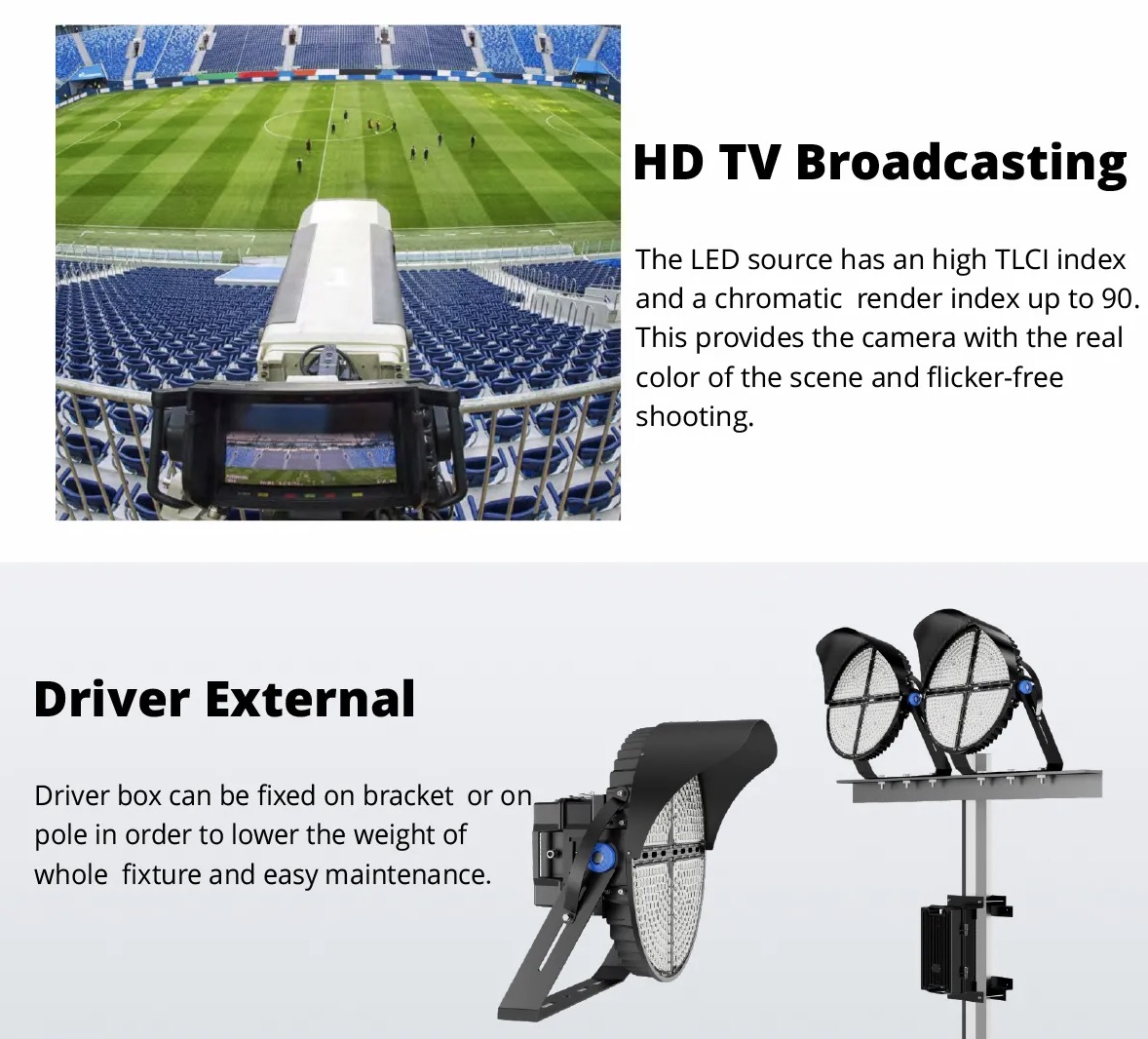 HD TV Broadcasting

The LED source has an high TLCI index and a chromatic render index up to 90. This provides the camera with the real color of the scene and flicker-free shooting.

Driver External

Driver box can be fixed on bracket or on pole in order to lower the weight of whole fixture and easy maintenance.